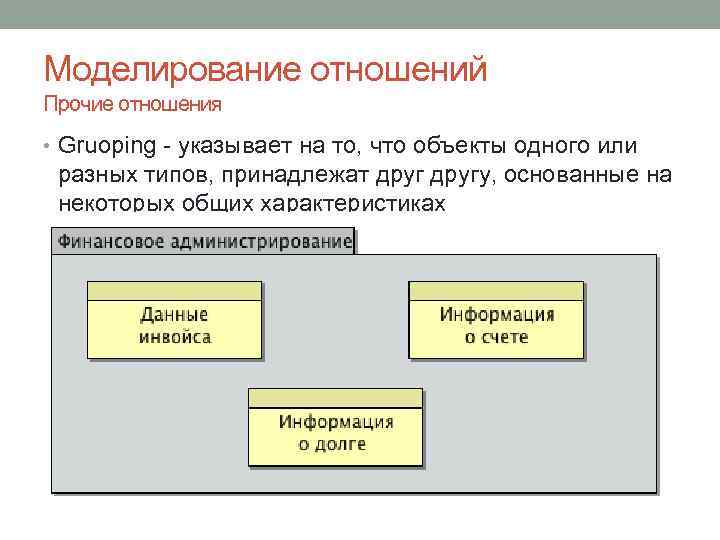 Моделирование отношений
Прочие отношения

• Gruoping - указывает на то, что объекты одного или разных типов, принадлежат друг другу, основанные на некоторых общих характеристиках

Финансовое администрирование

Данные инвойса

Информация о счете

Информация о долге